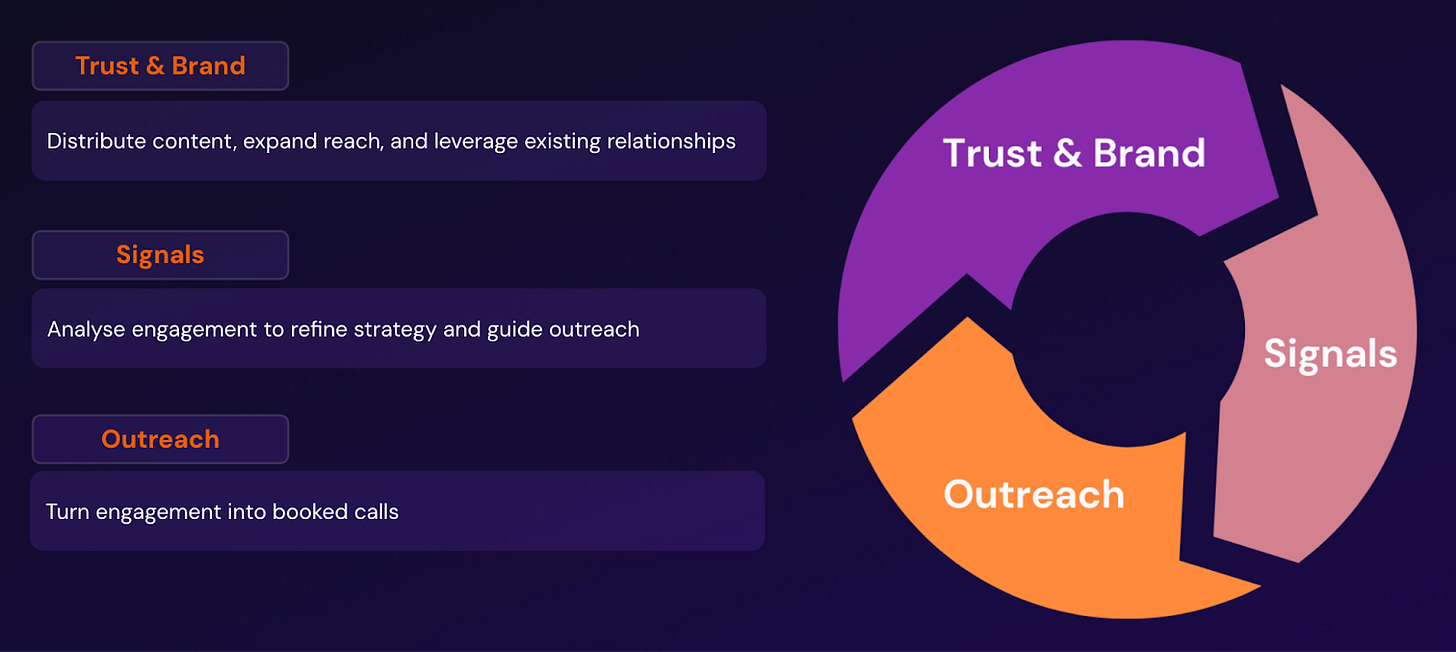 Trust & Brand

Distribute content, expand reach, and leverage existing relationships

Signals

Analyse engagement to refine strategy and guide outreach

Outreach

Turn engagement into booked calls

Trust & Brand

Signals

Outreach